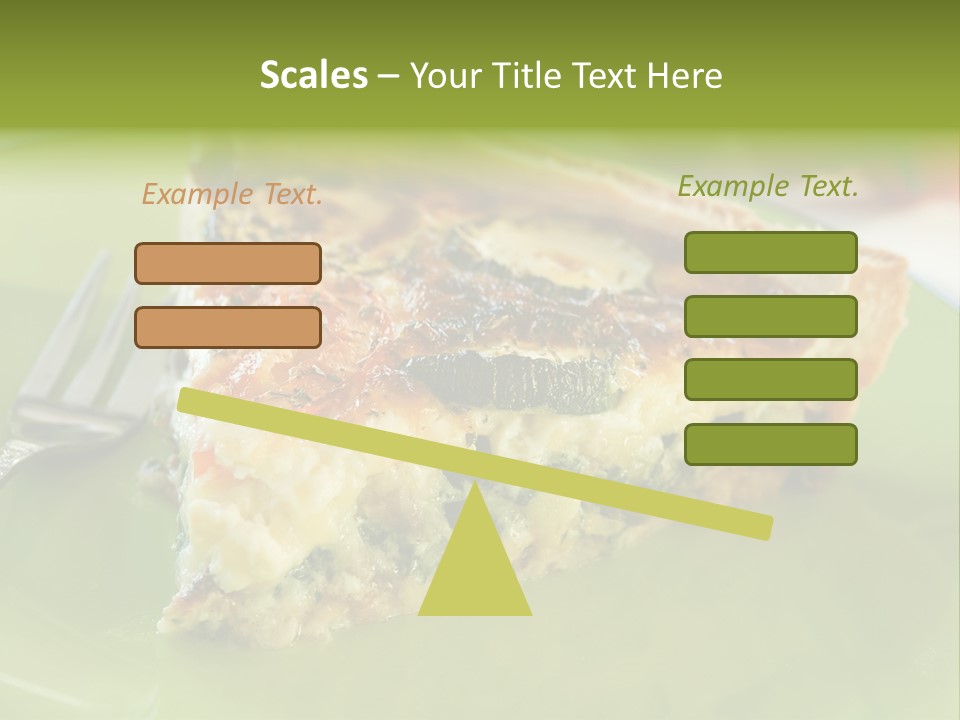 Scales – Your Title Text Here

Example Text.

Example Text.